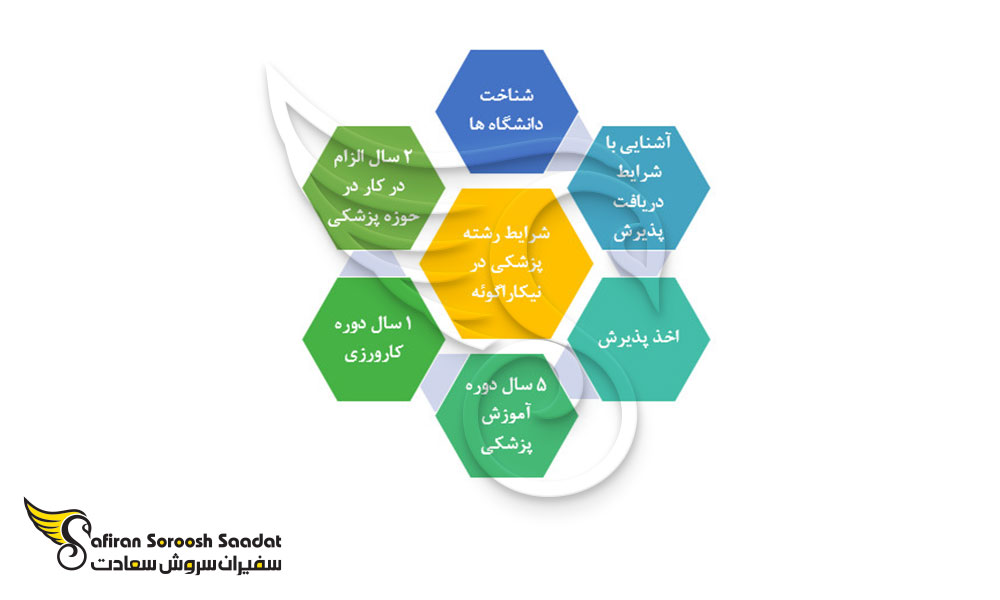 شرایط رشته پزشکی در نیکاراگوئه

شناخت دانشگاه ها

آشنایی با شرایط دریافت پذیرش

اخذ پذیرش

۵ سال دوره آموزش پزشکی

۱ سال دوره کارورزی

۲ سال الزام در کار در حوزه پزشکی

Safiran Soroosh Saadat
سفیران سروش سعادت